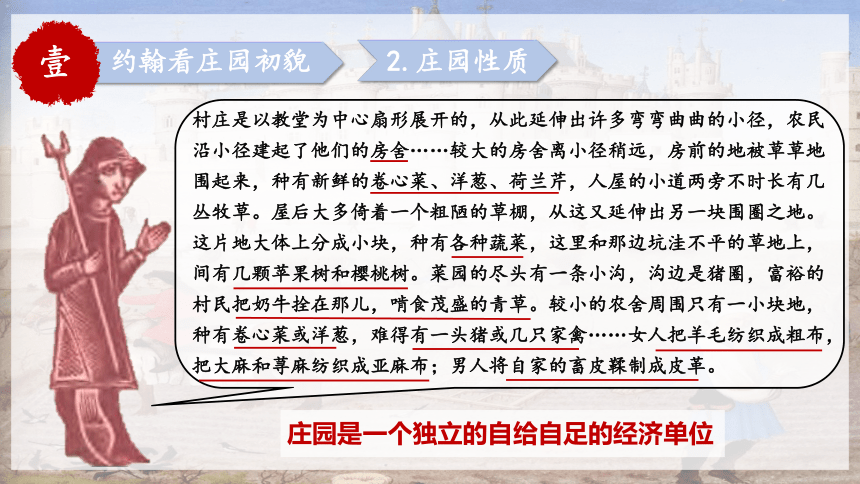 壹

约翰看庄园初貌

2. 庄园性质

村庄是以教堂为中心扇形展开的，从此延伸出许多弯弯曲曲的小径，农民沿小径建起了他们的房舍……较大的房舍离小径稍远，房前的地被草草地围起来，种有新鲜的卷心菜、洋葱、荷兰芹，人屋的小道两旁不时长有几丛牧草。屋后大多倚着一个粗陋的草棚，从这又延伸出另一块围圈之地。这片地大体上分成小块，种有各种蔬菜，这里和那边坑洼不平的草地上，间有几颗苹果树和樱桃树。菜园的尽头有一条小沟，沟边是猪圈，富裕的村民把奶牛拴在那儿，啃食茂盛的青草。较小的农舍周围只有一小块地，种有卷心菜或洋葱，难得有一头猪或几只家禽……女人把羊毛纺织成粗布，把大麻和荨麻纺织成亚麻布；男人将自家的畜皮鞣制成皮革。

庄园是一个独立的自给自足的经济单位